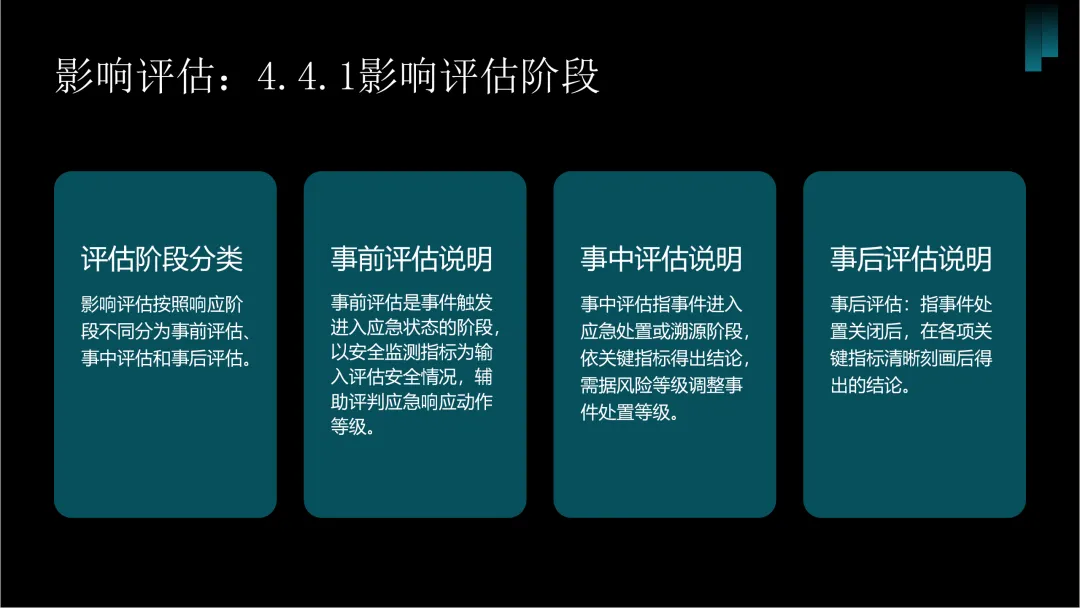 影响评估：4.4.1影响评估阶段

评估阶段分类

影响评估按照响应阶段不同分为事前评估、事中评估和事后评估。

事前评估说明

事前评估是事件触发进入应急状态的阶段，以安全监测指标为输入评估安全情况，辅助评判应急响应动作等级。

事中评估说明

事中评估指事件进入应急处置或溯源阶段，依关键指标得出结论，需据风险等级调整事件处置等级。

事后评估说明

事后评估：指事件处置关闭后，在各项关键指标清晰刻画后得出的结论。